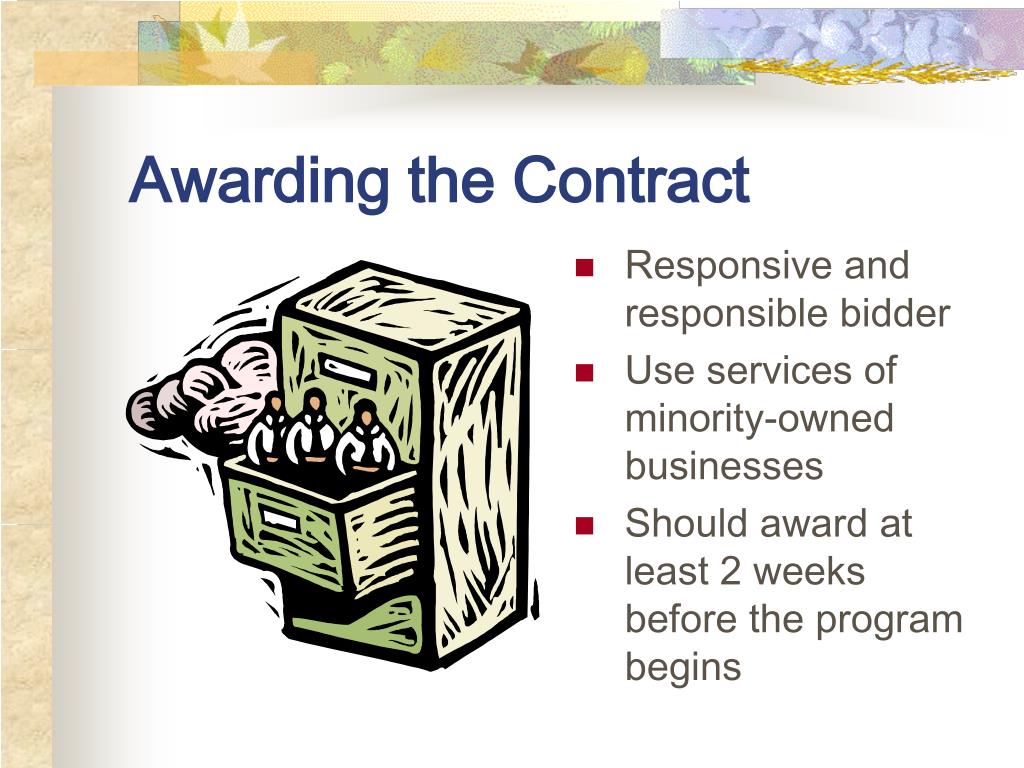 Awarding the Contract

- Responsive and responsible bidder
- Use services of minority-owned businesses
- Should award at least 2 weeks before the program begins